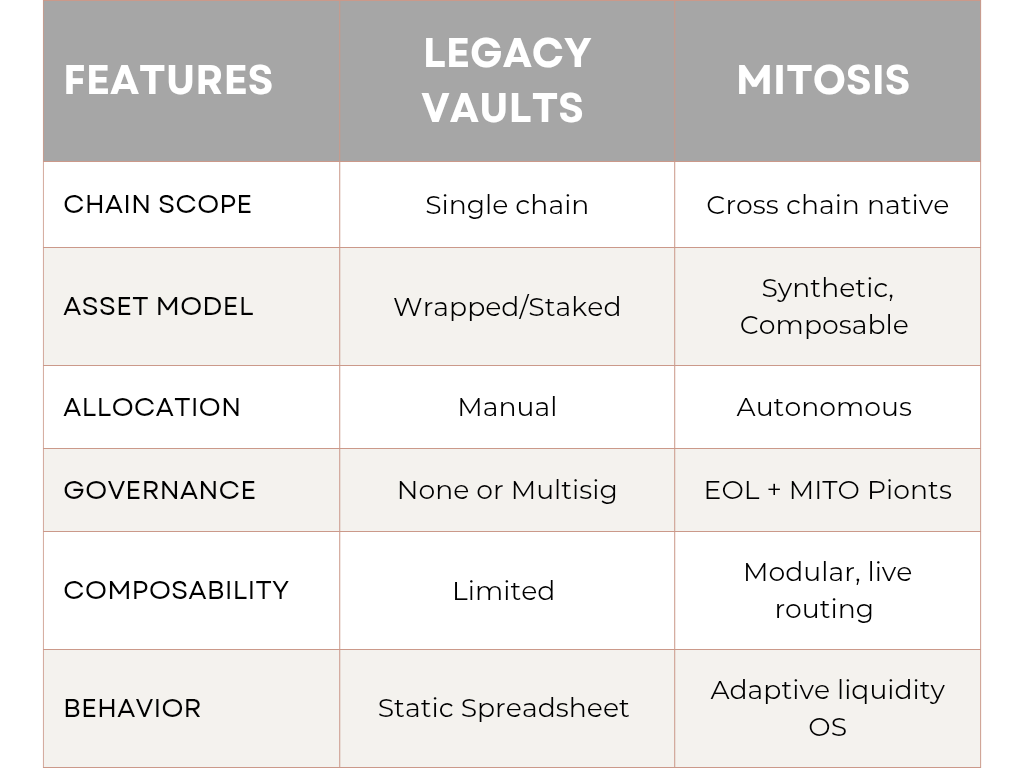 | FEATURES | LEGACY VAULTS | MITOSIS |
|---|---|---|
| CHAIN SCOPE | Single chain | Cross chain native |
| ASSET MODEL | Wrapped/Staked | Synthetic, Composable |
| ALLOCATION | Manual | Autonomous |
| GOVERNANCE | None or Multisig | EOL + MITO Pionts |
| COMPOSABILITY | Limited | Modular, live routing |
| BEHAVIOR | Static Spreadsheet | Adaptive liquidity OS |